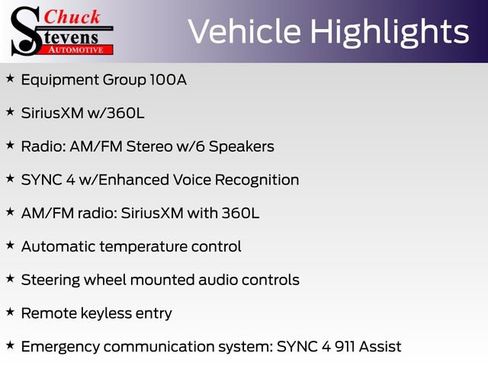 Chuck
Stevens
AUTOMOTIVE

Vehicle Highlights

★ Equipment Group 100A

★ SiriusXM w/360L

★ Radio: AM/FM Stereo w/6 Speakers

★ SYNC 4 w/Enhanced Voice Recognition

★ AM/FM radio: SiriusXM with 360L

★ Automatic temperature control

★ Steering wheel mounted audio controls

★ Remote keyless entry

★ Emergency communication system: SYNC 4 911 Assist